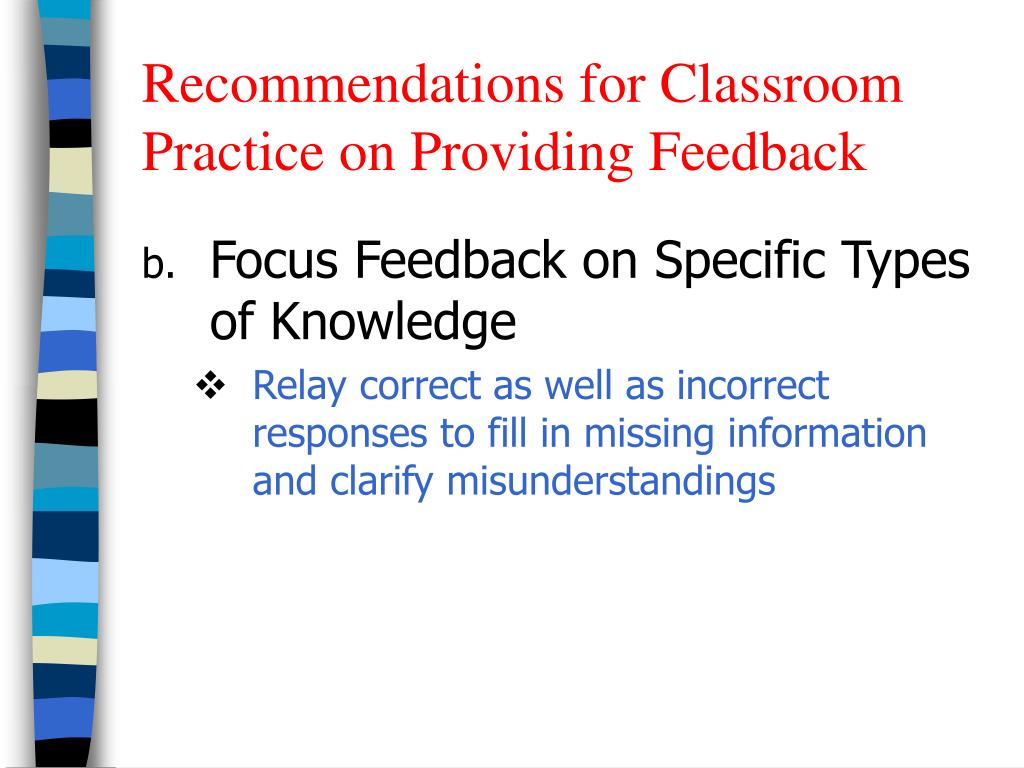 Recommendations for Classroom Practice on Providing Feedback

b. Focus Feedback on Specific Types of Knowledge

❖ Relay correct as well as incorrect responses to fill in missing information and clarify misunderstandings